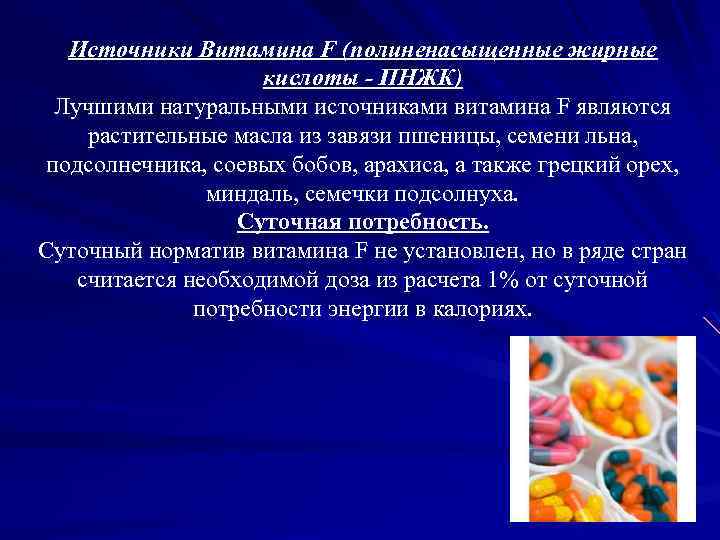 Источники Витамина F (полиненасыщенные жирные кислоты - ПНЖК)
Лучшими натуральными источниками витамина F являются растительные масла из завязи пшеницы, семени льна, подсолнечника, соевых бобов, арахиса, а также грецкий орех, миндаль, семечки подсолнуха.
Суточная потребность.
Суточный норматив витамина F не установлен, но в ряде стран считается необходимой доза из расчета 1% от суточной потребности энергии в калориях.